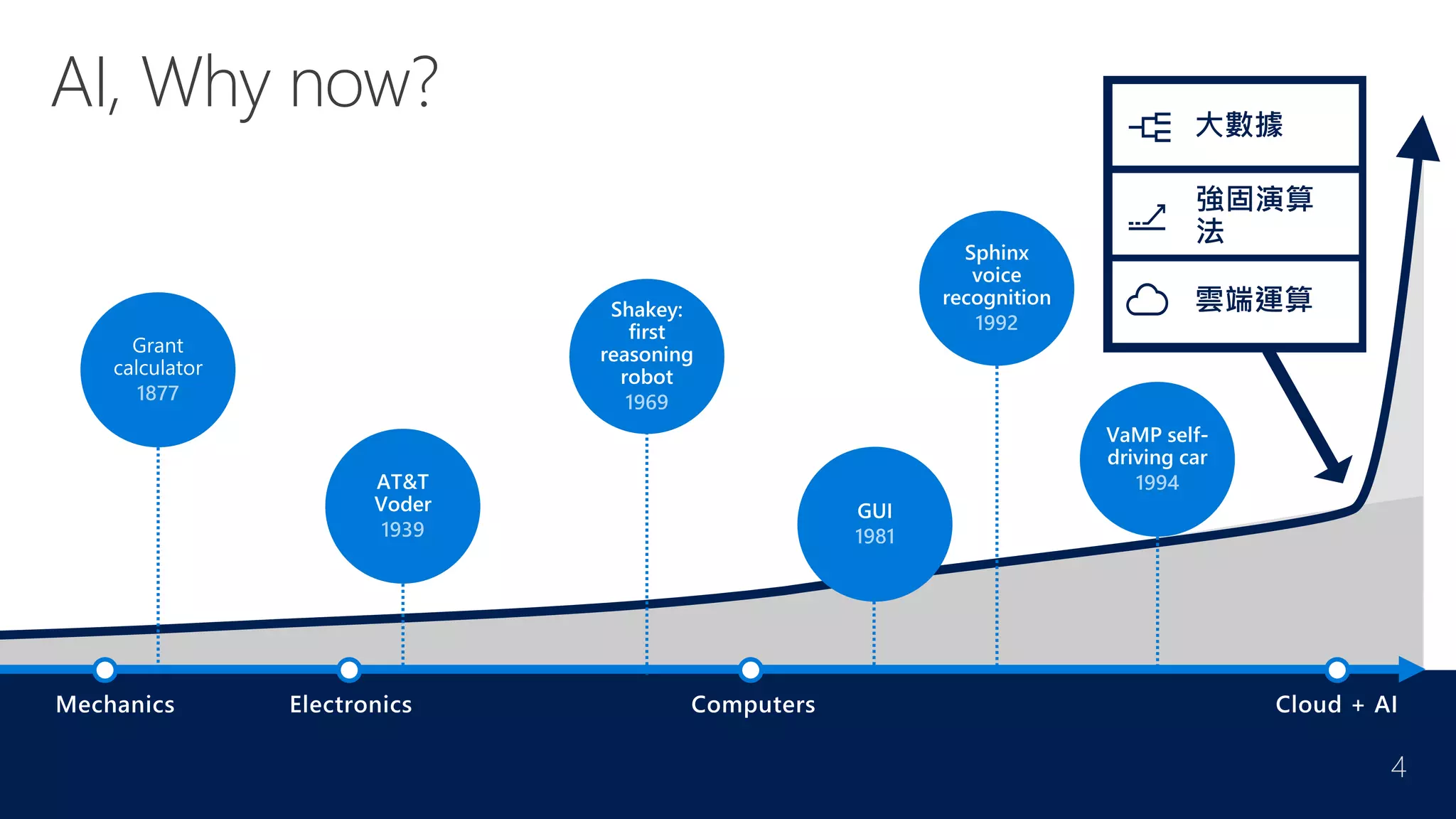 AI, Why now?

大數據

強固演算法

雲端運算

Grant calculator 1877

AT&T Voder 1939

Shakey: first reasoning robot 1969

GUI 1981

Sphinx voice recognition 1992

VaMP self-driving car 1994

Mechanics

Electronics

Computers

Cloud + AI

4